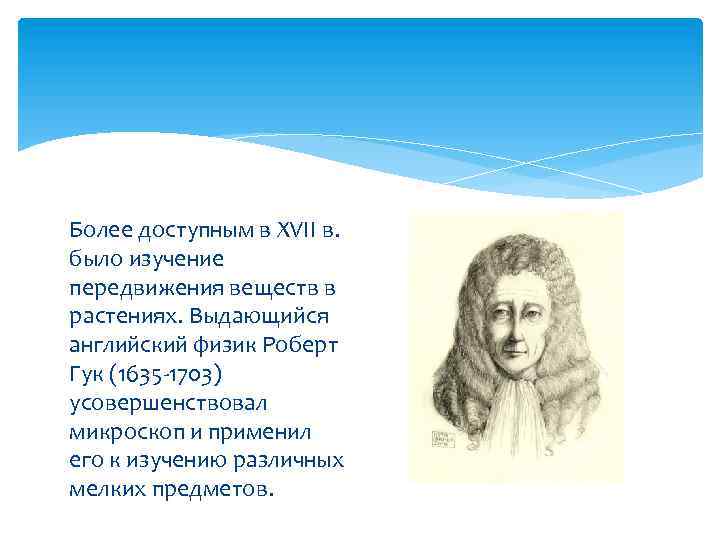 Более доступным в XVII в. было изучение передвижения веществ в растениях. Выдающийся английский физик Роберт Гук (1635-1703) усовершенствовал микроскоп и применил его к изучению различных мелких предметов.